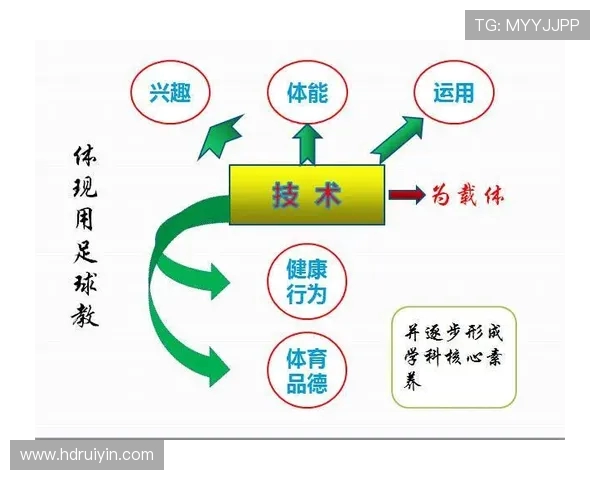 TG: MYYJJPP

兴趣

体能

运用

体现用足球教

技术

为载体

健康行为

体育品德

并逐步形成学科核心素养

www.hdruiyin.com